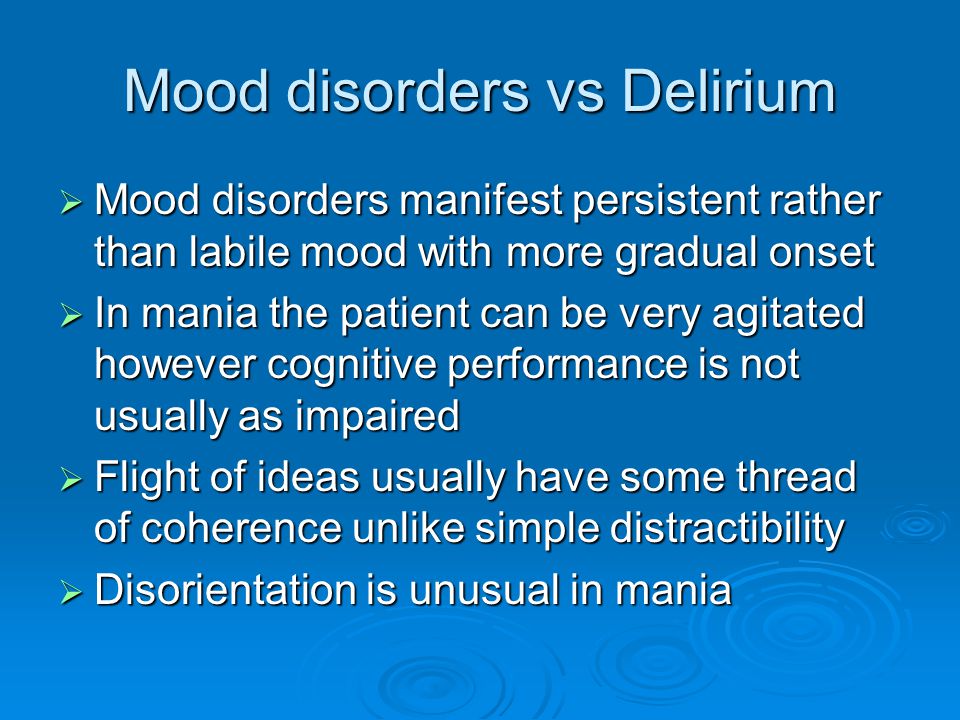 Mood disorders vs Delirium

➢ Mood disorders manifest persistent rather than labile mood with more gradual onset

➢ In mania the patient can be very agitated however cognitive performance is not usually as impaired

➢ Flight of ideas usually have some thread of coherence unlike simple distractibility

➢ Disorientation is unusual in mania